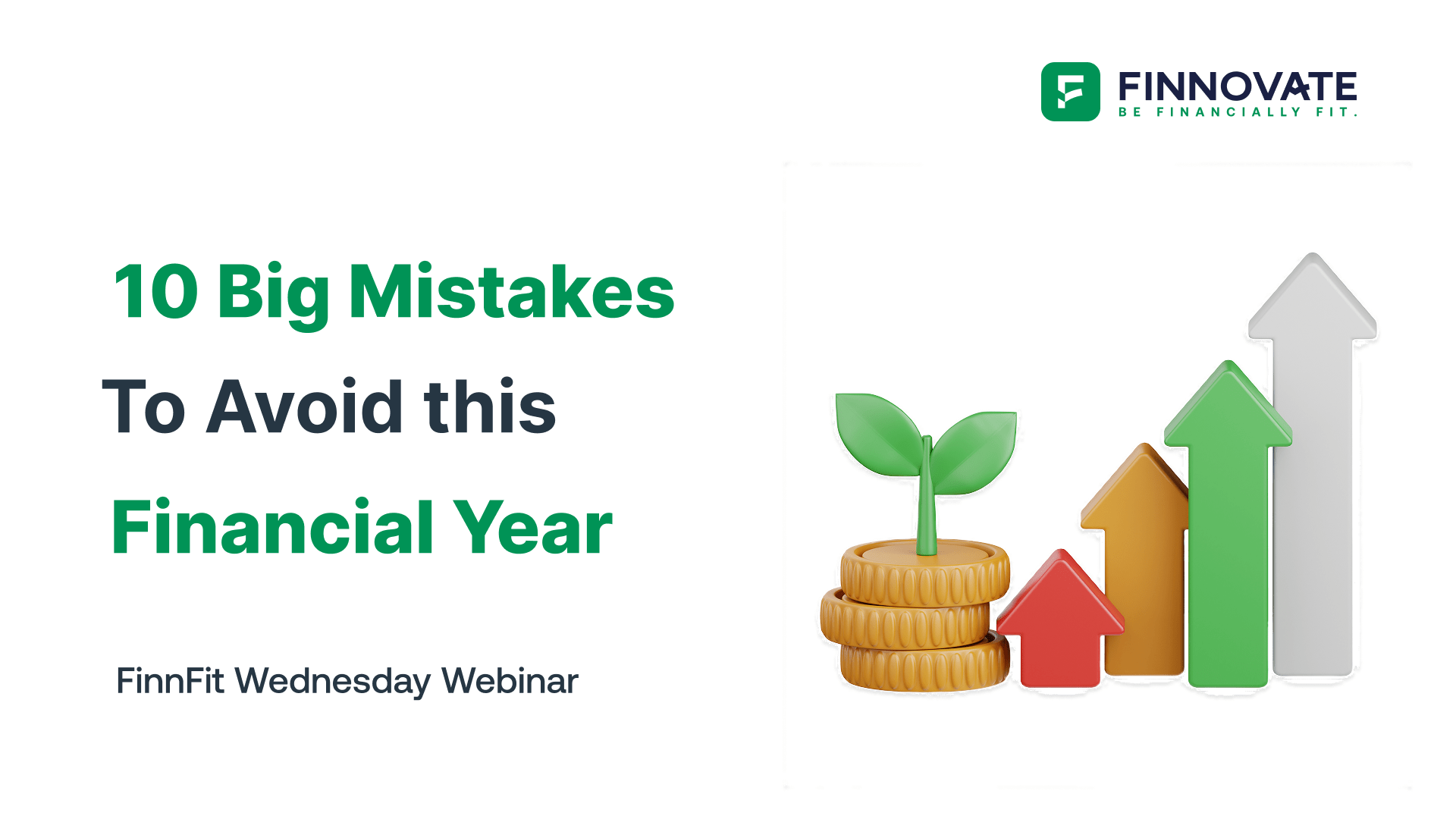 FINNOVATE
BE FINANCIALLY FIT.

10 Big Mistakes
To Avoid this
Financial Year

FinnFit Wednesday Webinar